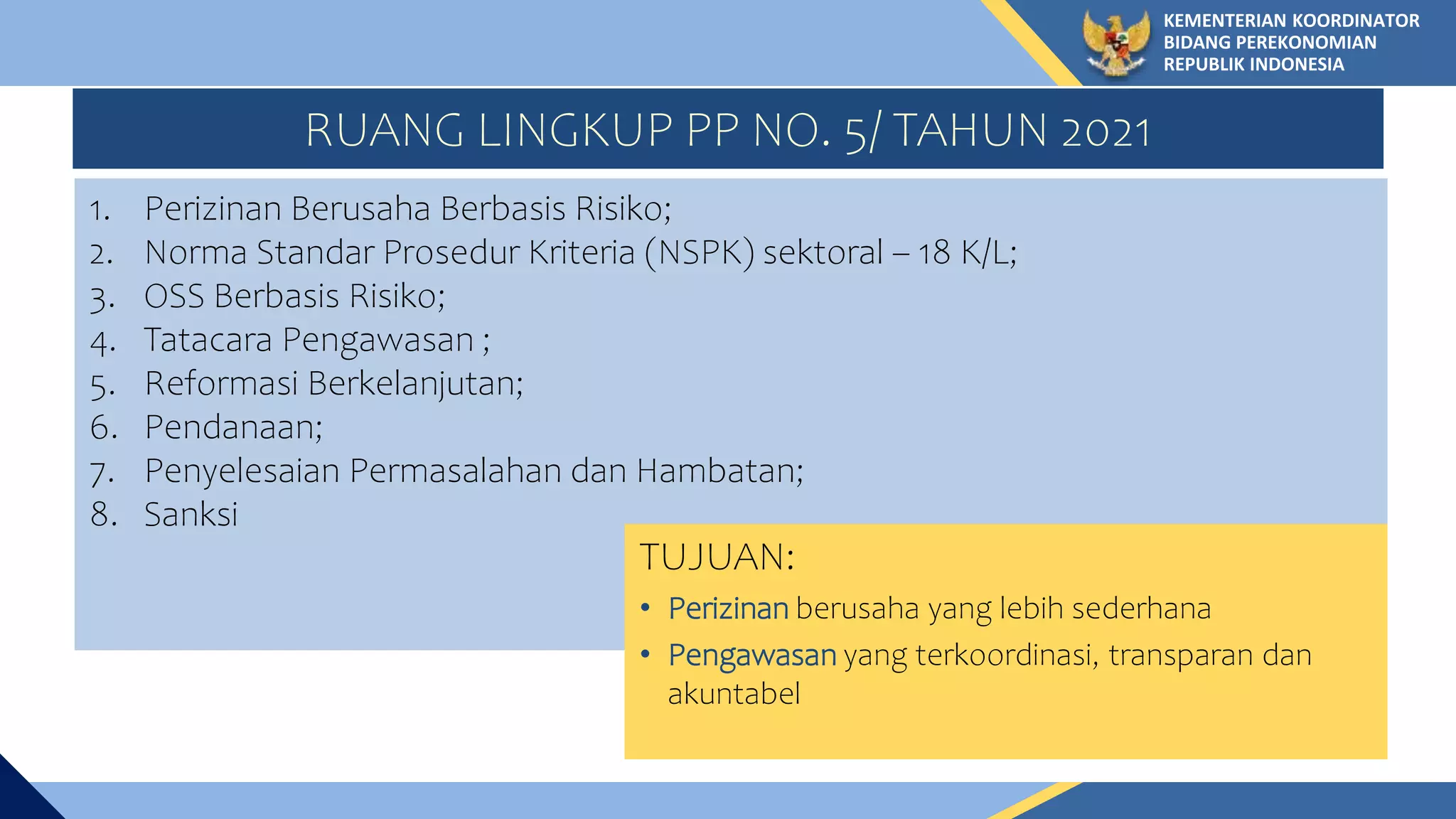 KEMENTERIAN KOORDINATOR
BIDANG PEREKONOMIAN
REPUBLIK INDONESIA

RUANG LINGKUP PP NO. 5/ TAHUN 2021

1. Perizinan Berusaha Berbasis Risiko;
2. Norma Standar Prosedur Kriteria (NSPK) sektoral – 18 K/L;
3. OSS Berbasis Risiko;
4. Tatacara Pengawasan ;
5. Reformasi Berkelanjutan;
6. Pendanaan;
7. Penyelesaian Permasalahan dan Hambatan;
8. Sanksi

TUJUAN:
• Perizinan berusaha yang lebih sederhana
• Pengawasan yang terkoordinasi, transparan dan akuntabel